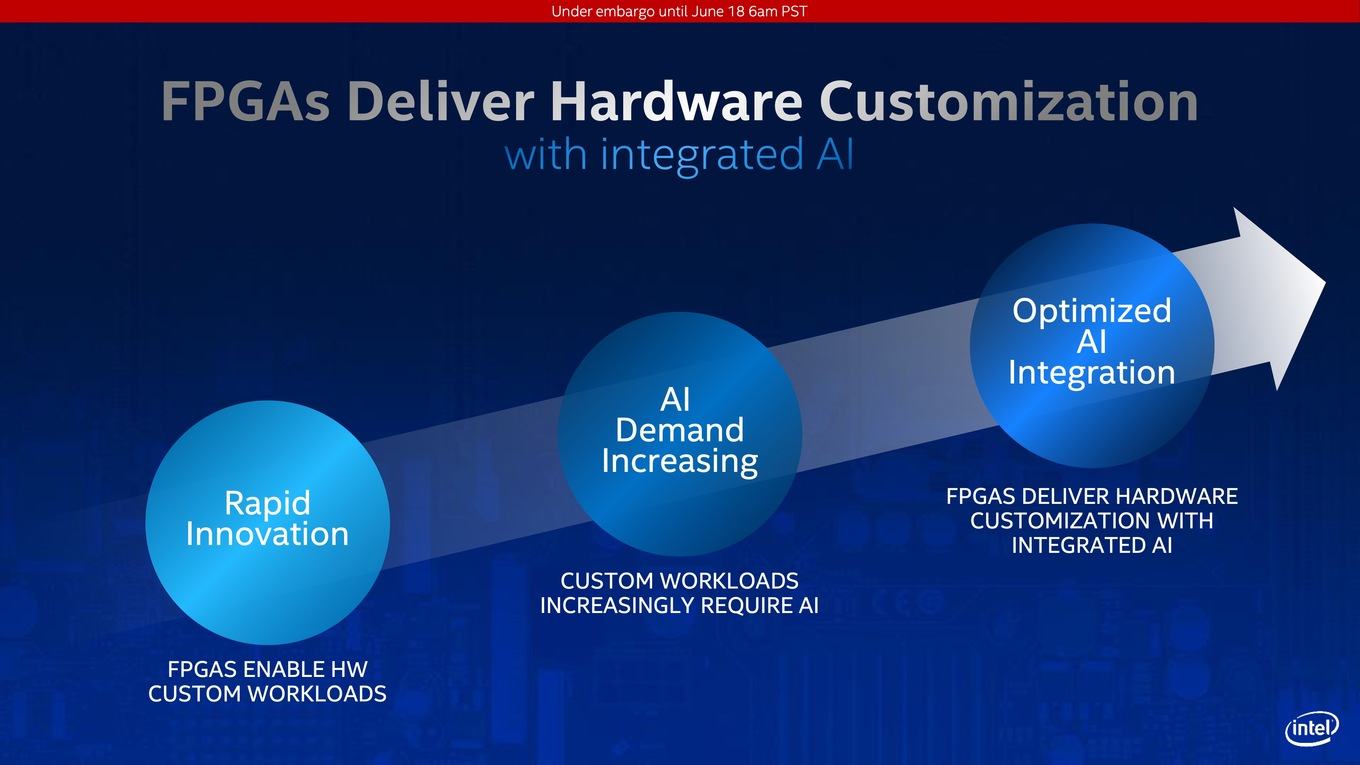 Under embargo until June 18 6am PST

FPGAs Deliver Hardware Customization
with integrated AI

Rapid Innovation

FPGAS ENABLE HW CUSTOM WORKLOADS

AI Demand Increasing

CUSTOM WORKLOADS INCREASINGLY REQUIRE AI

Optimized AI Integration

FPGAS DELIVER HARDWARE CUSTOMIZATION WITH INTEGRATED AI

intel